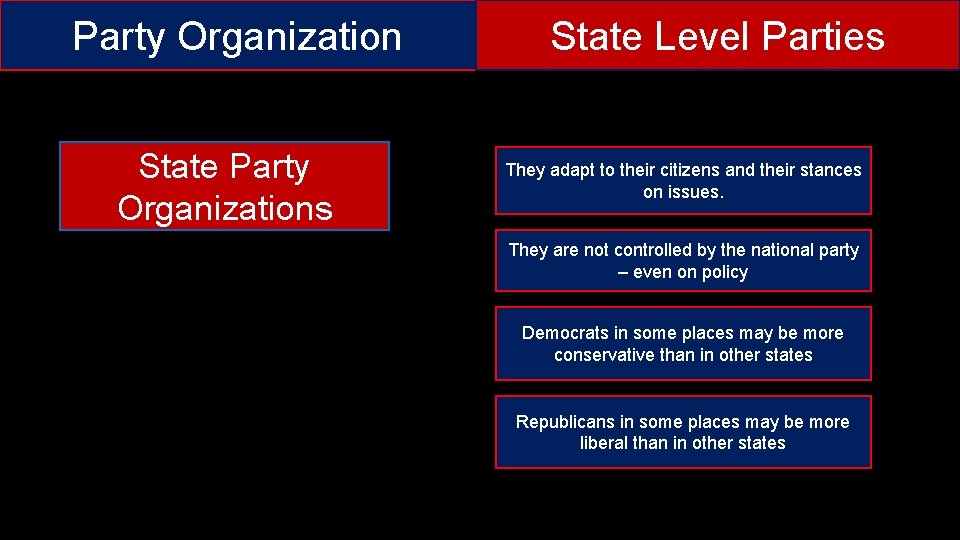 Party Organization

State Level Parties

State Party Organizations

They adapt to their citizens and their stances on issues.

They are not controlled by the national party – even on policy

Democrats in some places may be more conservative than in other states

Republicans in some places may be more liberal than in other states